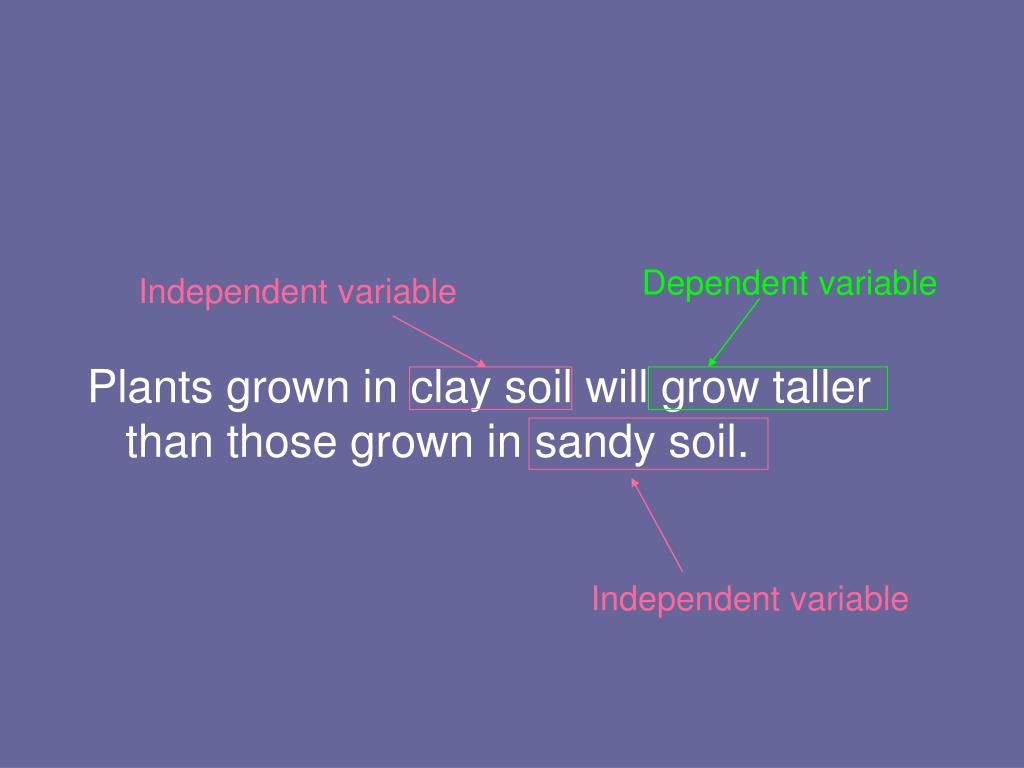 Independent variable

Dependent variable

Plants grown in clay soil will grow taller than those grown in sandy soil.

Independent variable